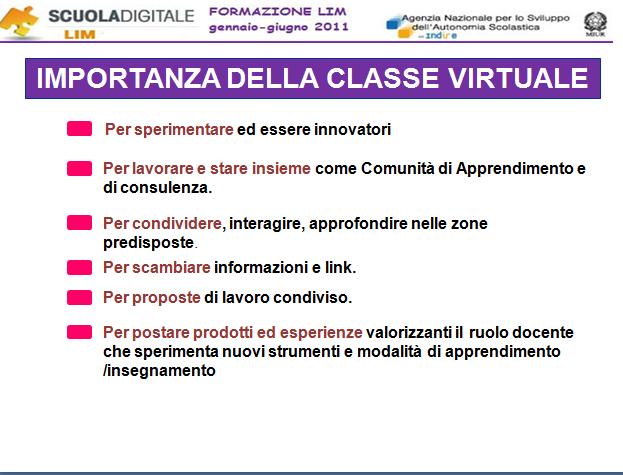 SCUOLADIGITALE
LIM

FORMAZIONE LIM
gennaio-giugno 2011

Agenzia Nazionale per lo Sviluppo dell'Autonomia Scolastica
ex indire

MIUR

IMPORTANZA DELLA CLASSE VIRTUALE

Per sperimentare ed essere innovatori

Per lavorare e stare insieme come Comunità di Apprendimento e di consulenza.

Per condividere, interagire, approfondire nelle zone predisposte.

Per scambiare informazioni e link.

Per proposte di lavoro condiviso.

Per postare prodotti ed esperienze valorizzanti il ruolo docente che sperimenta nuovi strumenti e modalità di apprendimento /insegnamento